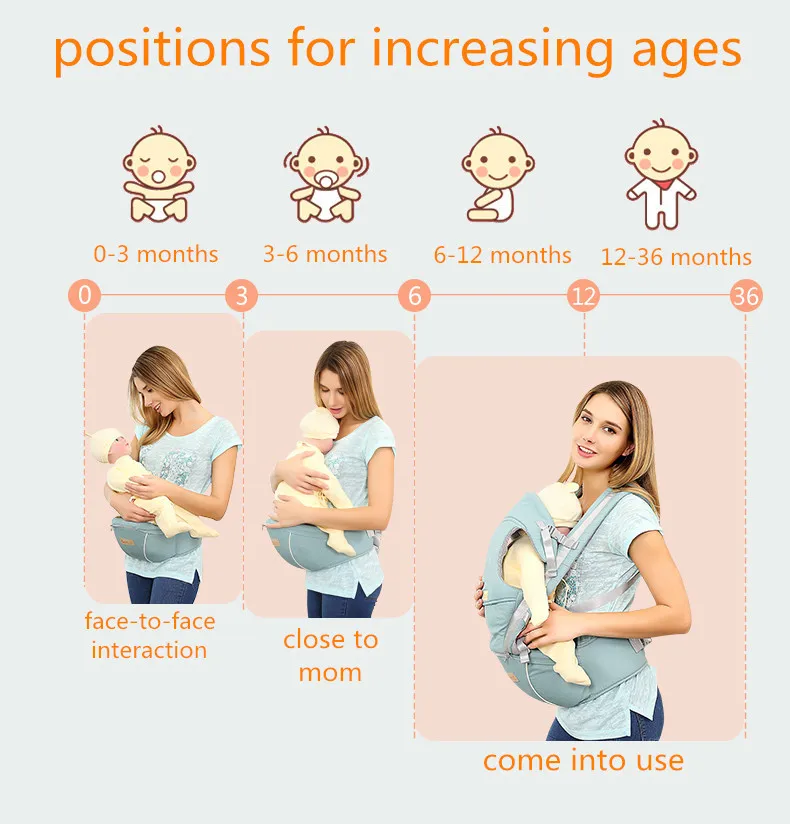 positions for increasing ages

0-3 months
3-6 months
6-12 months
12-36 months

0
3
6
12
36

face-to-face interaction

close to mom

come into use